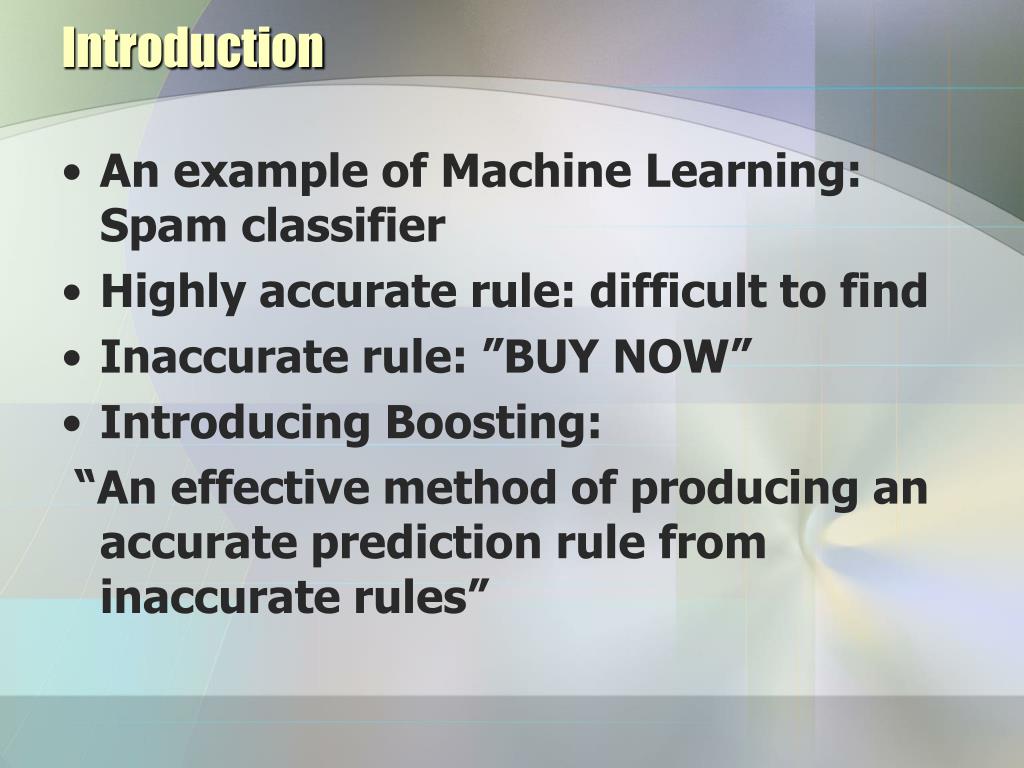 Introduction

• An example of Machine Learning: Spam classifier
• Highly accurate rule: difficult to find
• Inaccurate rule: ”BUY NOW”
• Introducing Boosting:
“An effective method of producing an accurate prediction rule from inaccurate rules”